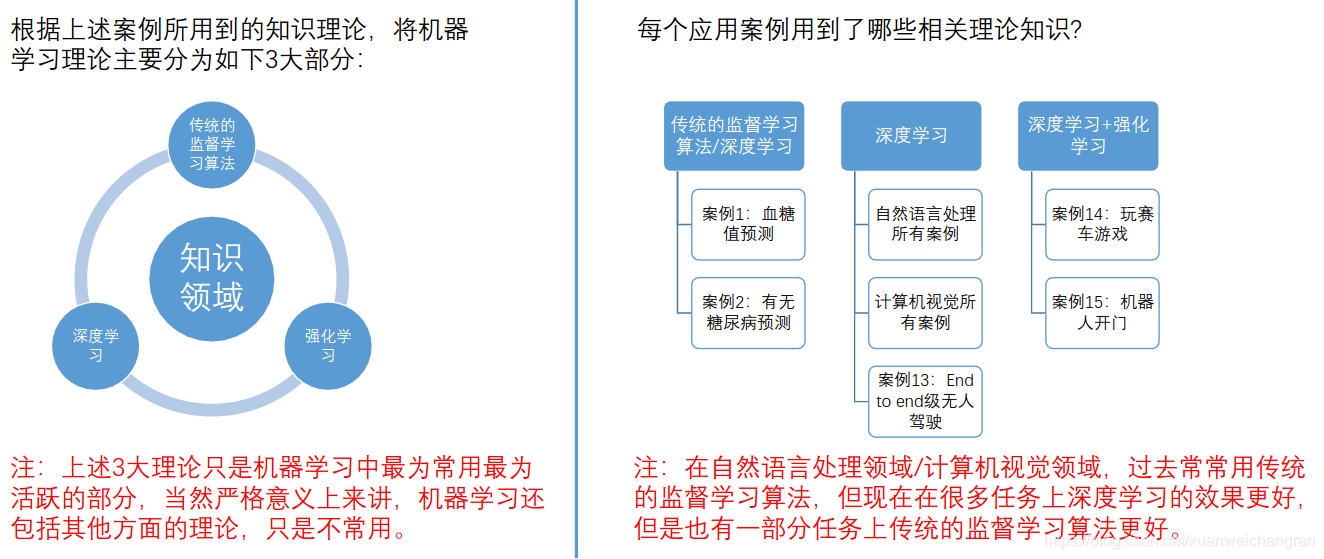 根据上述案例所用到的知识理论，将机器学习理论主要分为如下3大部分：

传统的监督学习算法

知识领域

深度学习

强化学习

注：上述3大理论只是机器学习中最为常用最为活跃的部分，当然严格意义上来讲，机器学习还包括其他方面的理论，只是不常用。

每个应用案例用到了哪些相关理论知识？

传统的监督学习算法/深度学习

案例1：血糖值预测

案例2：有无糖尿病预测

深度学习

自然语言处理所有案例

计算机视觉所有案例

案例13：End to end级无人驾驶

深度学习+强化学习

案例14：玩赛车游戏

案例15：机器人开门

注：在自然语言处理领域/计算机视觉领域，过去常常用传统的监督学习算法，但现在在很多任务上深度学习的效果更好，但是也有一部分任务上传统的监督学习算法更好。

https://blog.csdn.net/xuanweichangran